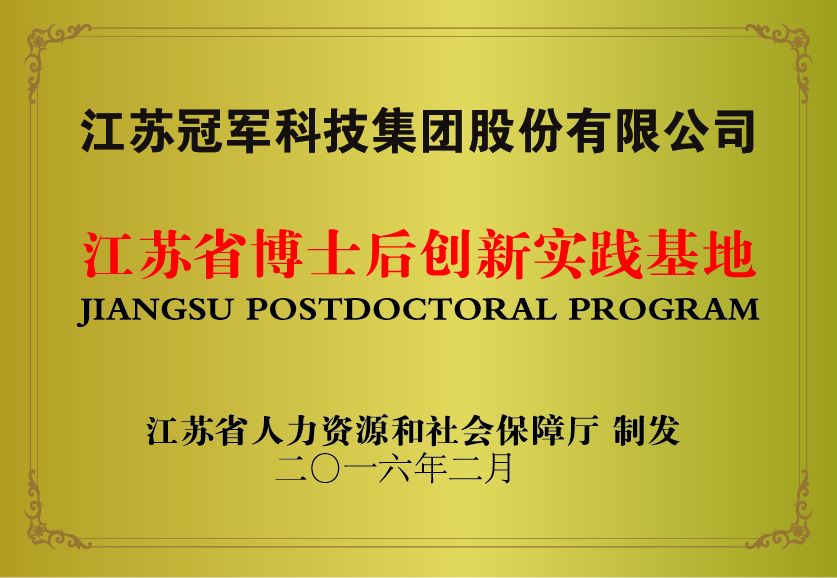 江苏冠军科技集团股份有限公司

江苏省博士后创新实践基地
JIANGSU POSTDOCTORAL PROGRAM

江苏省人力资源和社会保障厅 制发
二〇一六年二月